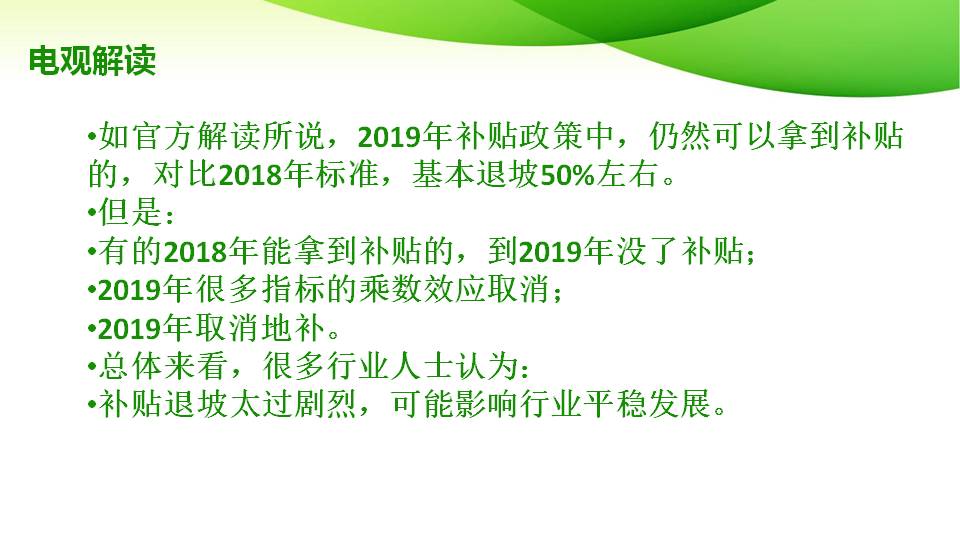 电观解读

•如官方解读所说，2019年补贴政策中，仍然可以拿到补贴的，对比2018年标准，基本退坡50%左右。
•但是：
•有的2018年能拿到补贴的，到2019年没了补贴；
•2019年很多指标的乘数效应取消；
•2019年取消地补。
•总体来看，很多行业人士认为：
•补贴退坡太过剧烈，可能影响行业平稳发展。